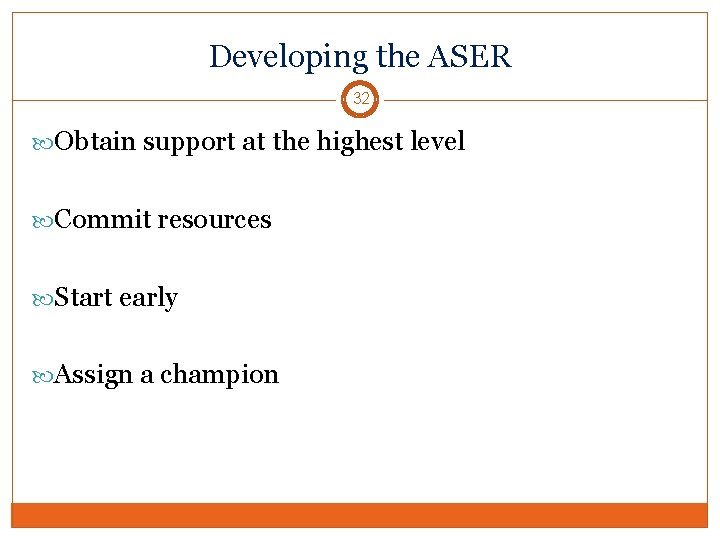 Developing the ASER

32

Obtain support at the highest level

Commit resources

Start early

Assign a champion